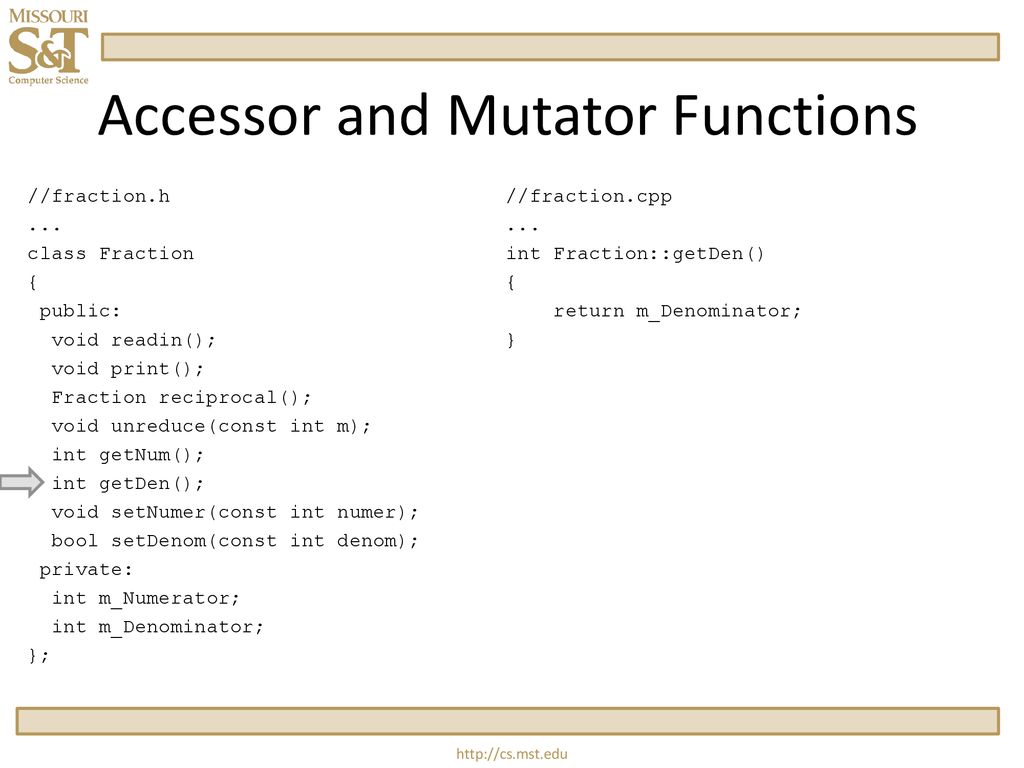 MISSOURI
S&T
Computer Science

Accessor and Mutator Functions

//fraction.h
...
class Fraction
{
 public:
  void readin();
  void print();
  Fraction reciprocal();
  void unreduce(const int m);
  int getNum();
  int getDen();
  void setNumer(const int numer);
  bool setDenom(const int denom);
 private:
  int m_Numerator;
  int m_Denominator;
};

//fraction.cpp
...
int Fraction::getDen()
{
    return m_Denominator;
}

http://cs.mst.edu